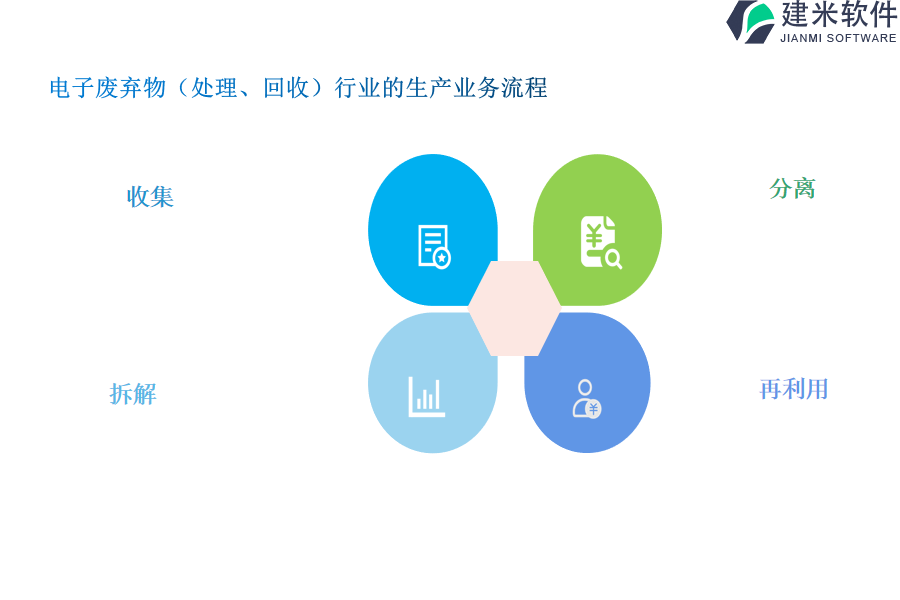 建米软件
JIANMI SOFTWARE

电子废弃物（处理、回收）行业的生产业务流程

收集

分离

拆解

再利用